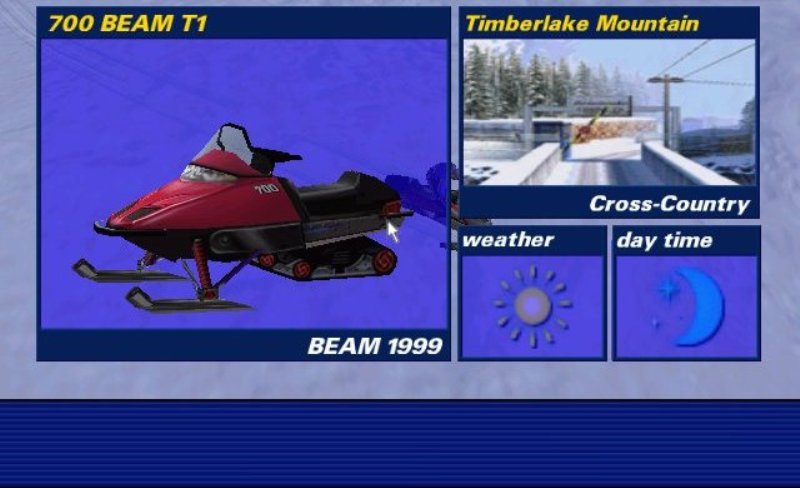 700 BEAM T1

700

BEAM 1999

Timberlake Mountain

Cross-Country

weather

day time